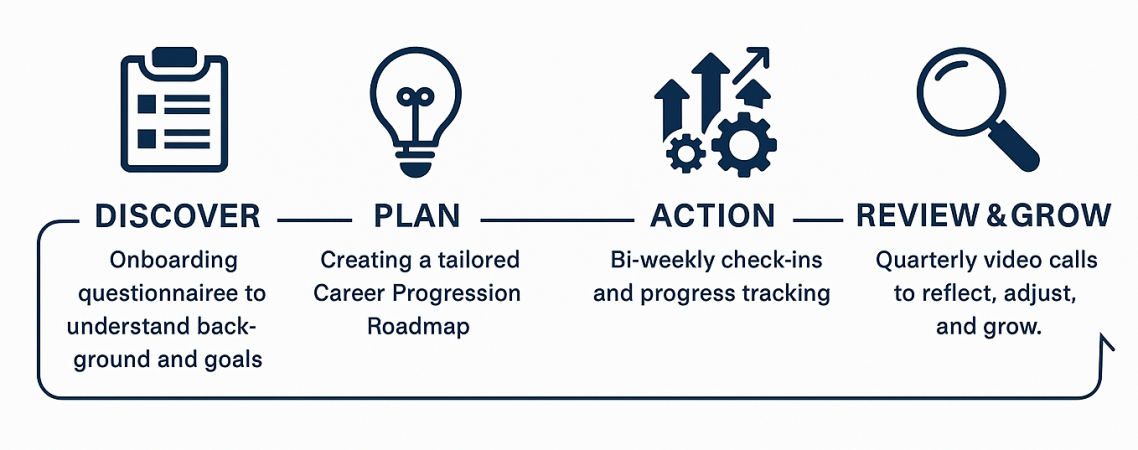 DISCOVER
Onboarding questionnairee to understand background and goals

PLAN
Creating a tailored Career Progression Roadmap

ACTION
Bi-weekly check-ins and progress tracking

REVIEW & GROW
Quarterly video calls to reflect, adjust, and grow.